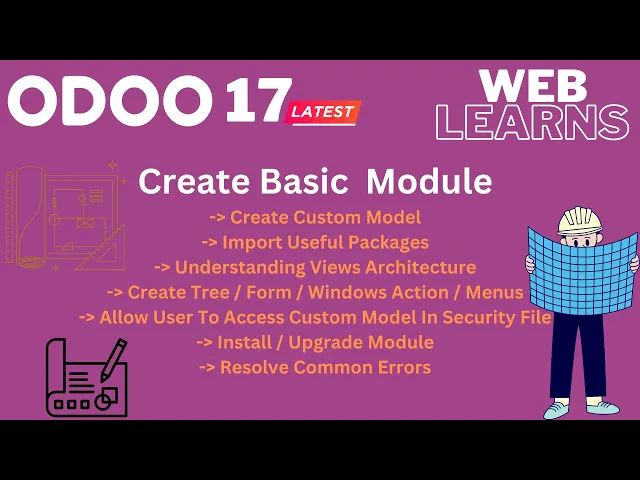 ODOO 17 LATEST

WEB LEARNS

Create Basic Module

-> Create Custom Model
-> Import Useful Packages
-> Understanding Views Architecture
-> Create Tree / Form / Windows Action / Menus
-> Allow User To Access Custom Model In Security File
-> Install / Upgrade Module
-> Resolve Common Errors